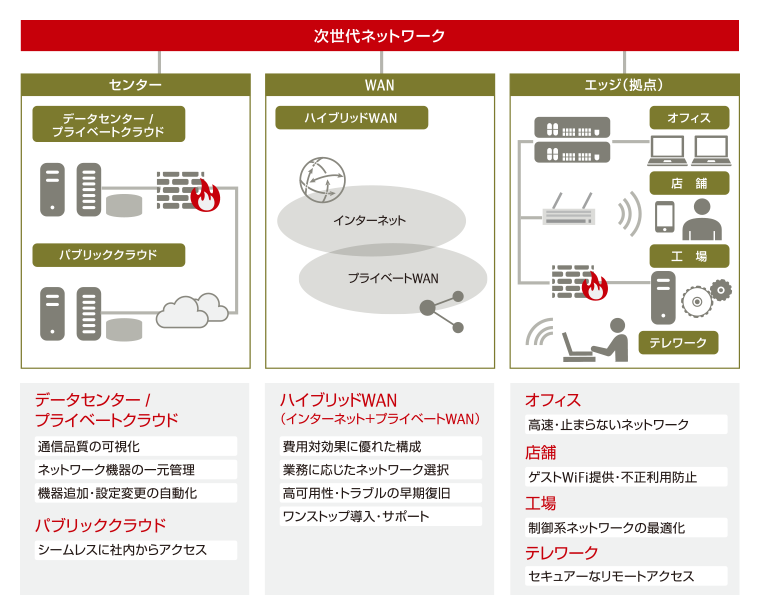 次世代ネットワーク

センター

データセンター / プライベートクラウド

パブリッククラウド

WAN

ハイブリッドWAN

インターネット

プライベートWAN

エッジ（拠点）

オフィス

店 舗

工 場

テレワーク

データセンター / プライベートクラウド

通信品質の可視化

ネットワーク機器の一元管理

機器追加・設定変更の自動化

パブリッククラウド

シームレスに社内からアクセス

ハイブリッドWAN
（インターネット+プライベートWAN）

費用対効果に優れた構成

業務に応じたネットワーク選択

高可用性・トラブルの早期復旧

ワンストップ導入・サポート

オフィス

高速・止まらないネットワーク

店舗

ゲストWiFi提供・不正利用防止

工場

制御系ネットワークの最適化

テレワーク

セキュアーなリモートアクセス